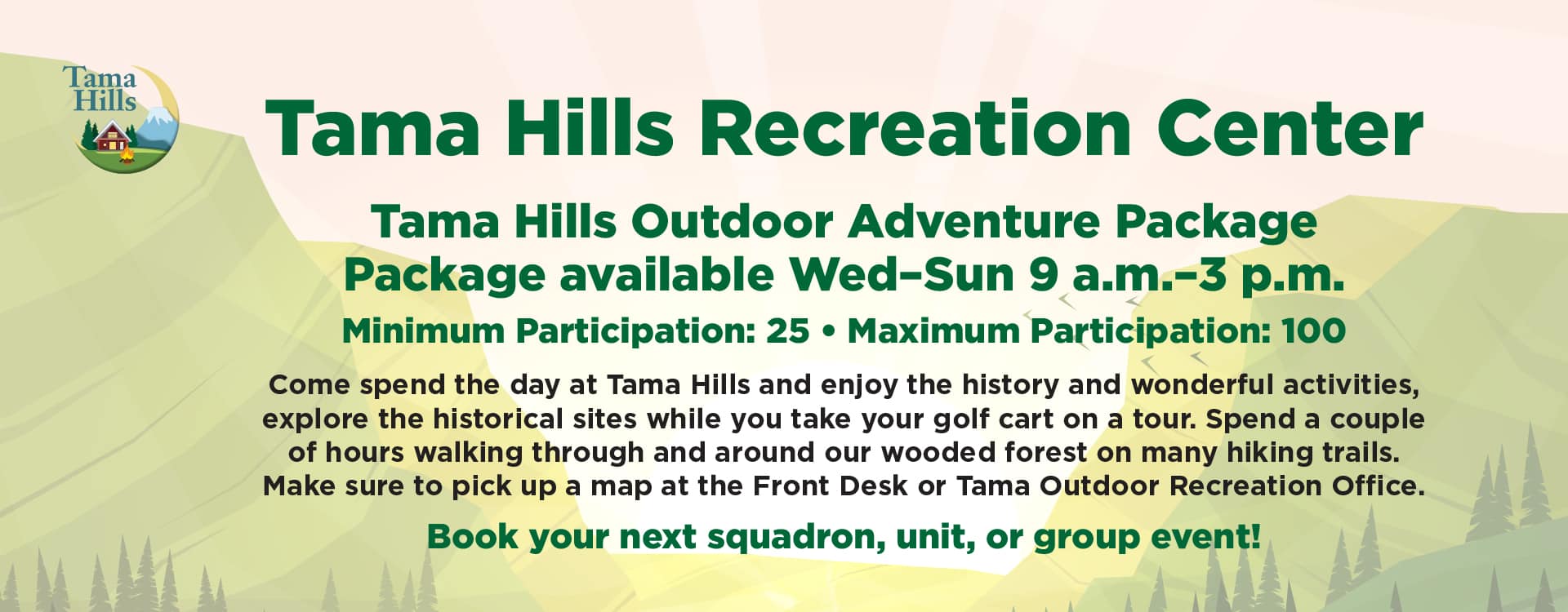 Tama Hills

Tama Hills Recreation Center

Tama Hills Outdoor Adventure Package
Package available Wed–Sun 9 a.m.–3 p.m.

Minimum Participation: 25 • Maximum Participation: 100

Come spend the day at Tama Hills and enjoy the history and wonderful activities, explore the historical sites while you take your golf cart on a tour. Spend a couple of hours walking through and around our wooded forest on many hiking trails. Make sure to pick up a map at the Front Desk or Tama Outdoor Recreation Office.

Book your next squadron, unit, or group event!